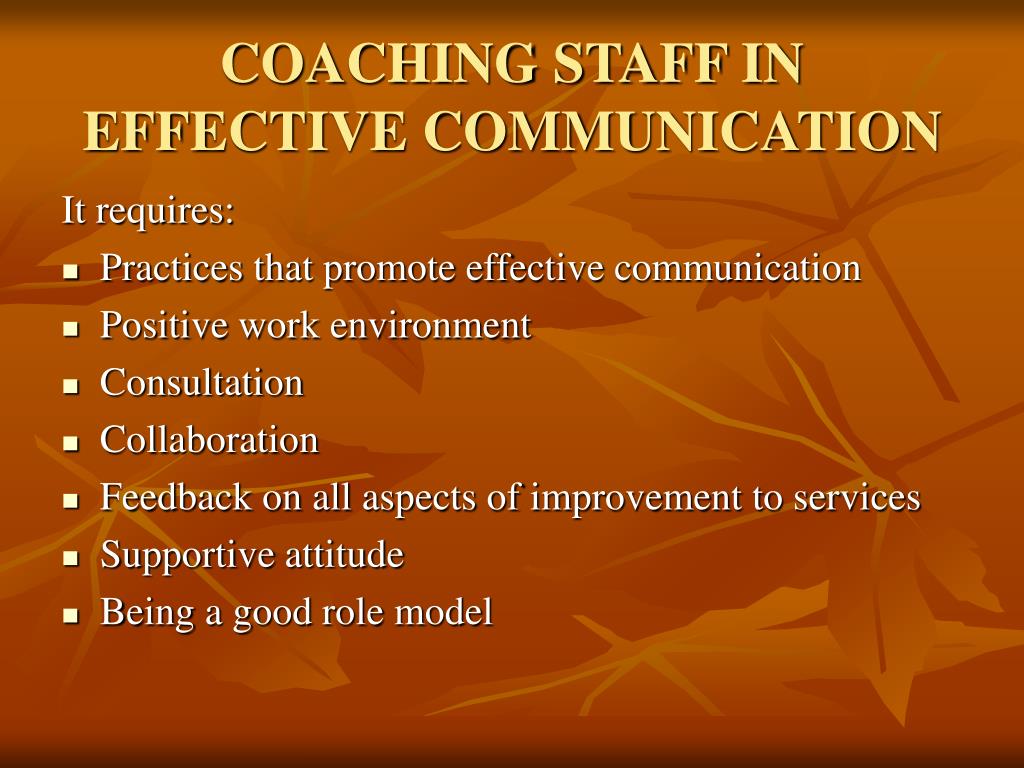 COACHING STAFF IN EFFECTIVE COMMUNICATION

It requires:

- Practices that promote effective communication
- Positive work environment
- Consultation
- Collaboration
- Feedback on all aspects of improvement to services
- Supportive attitude
- Being a good role model